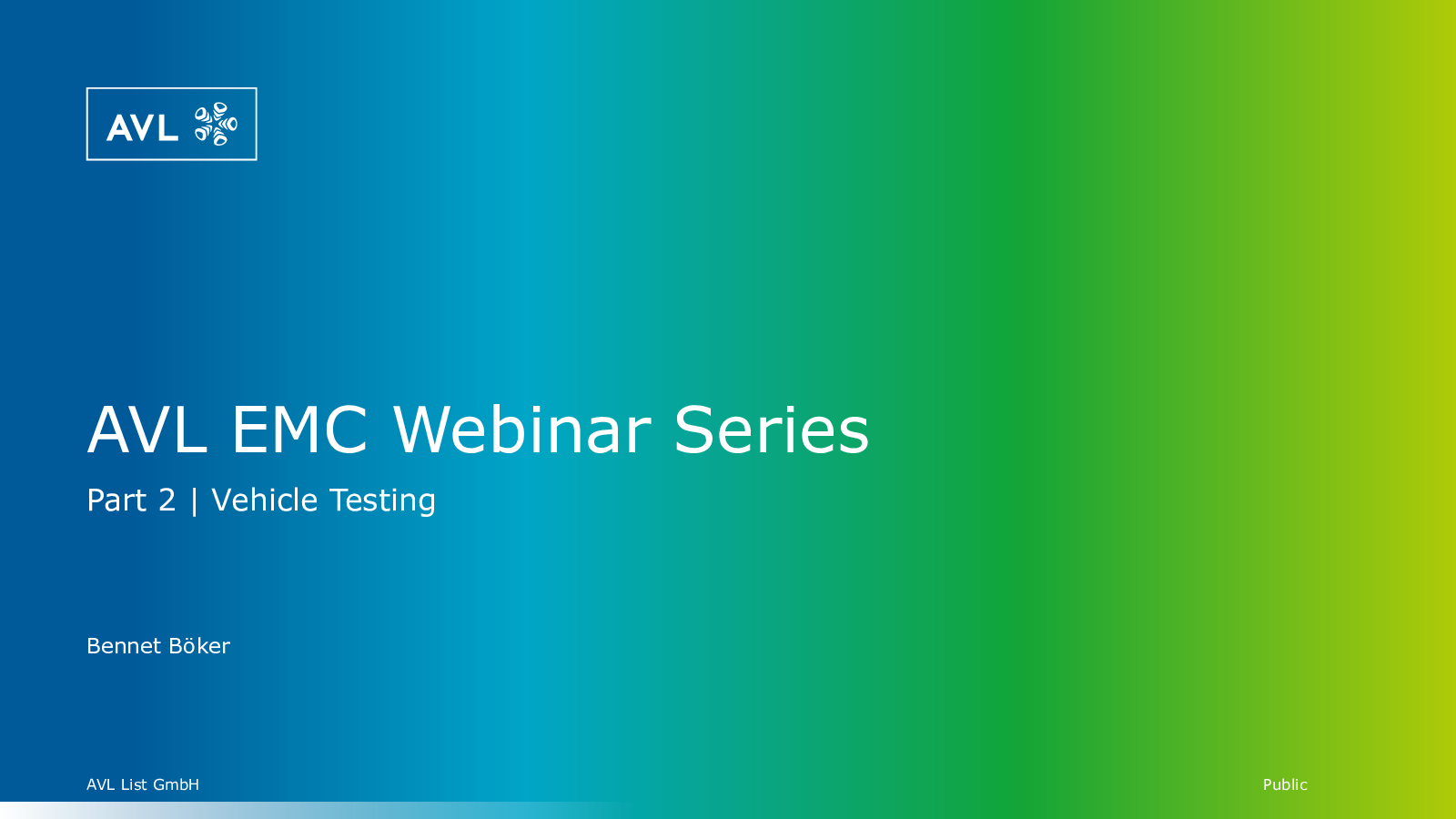 AVL

AVL EMC Webinar Series

Part 2 | Vehicle Testing

Bennet Böker

AVL List GmbH

Public